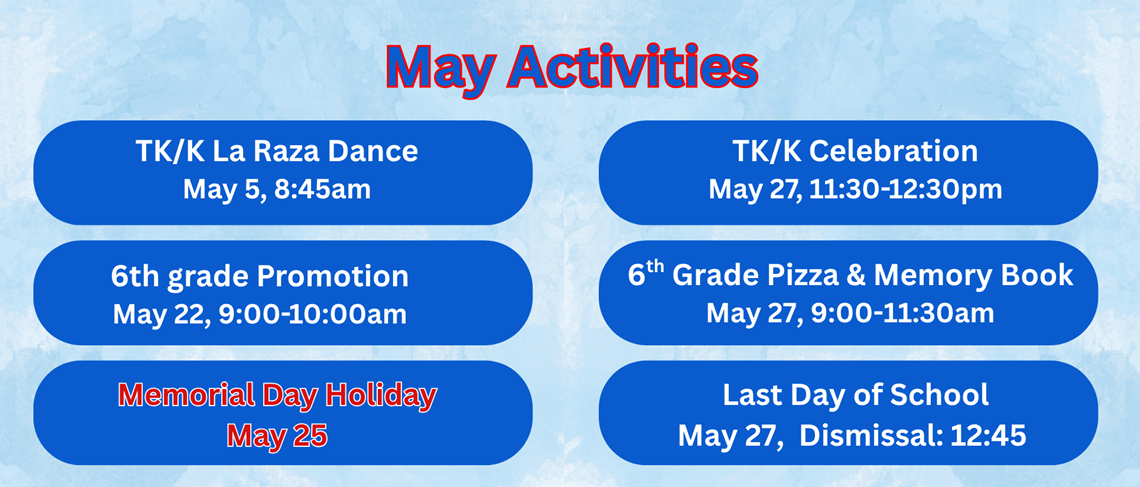 May Activities

TK/K La Raza Dance
May 5, 8:45am

6th grade Promotion
May 22, 9:00-10:00am

Memorial Day Holiday
May 25

TK/K Celebration
May 27, 11:30-12:30pm

6$^{th}$ Grade Pizza & Memory Book
May 27, 9:00-11:30am

Last Day of School
May 27, Dismissal: 12:45